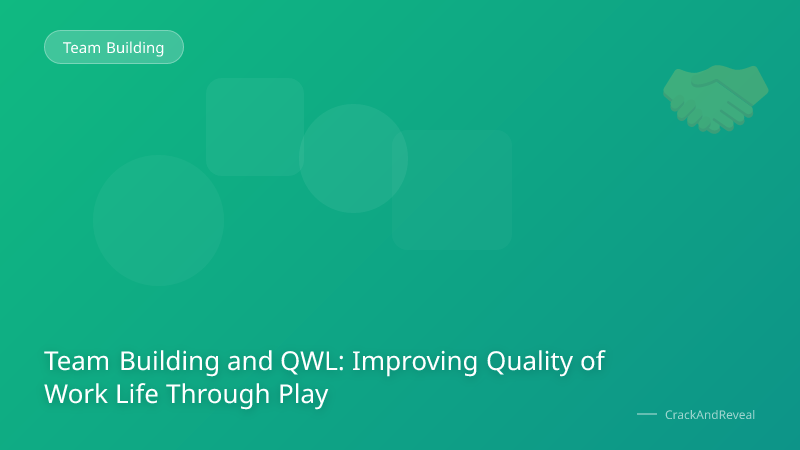 Team Building

Team Building and QWL: Improving Quality of Work Life Through Play

CrackAndReveal